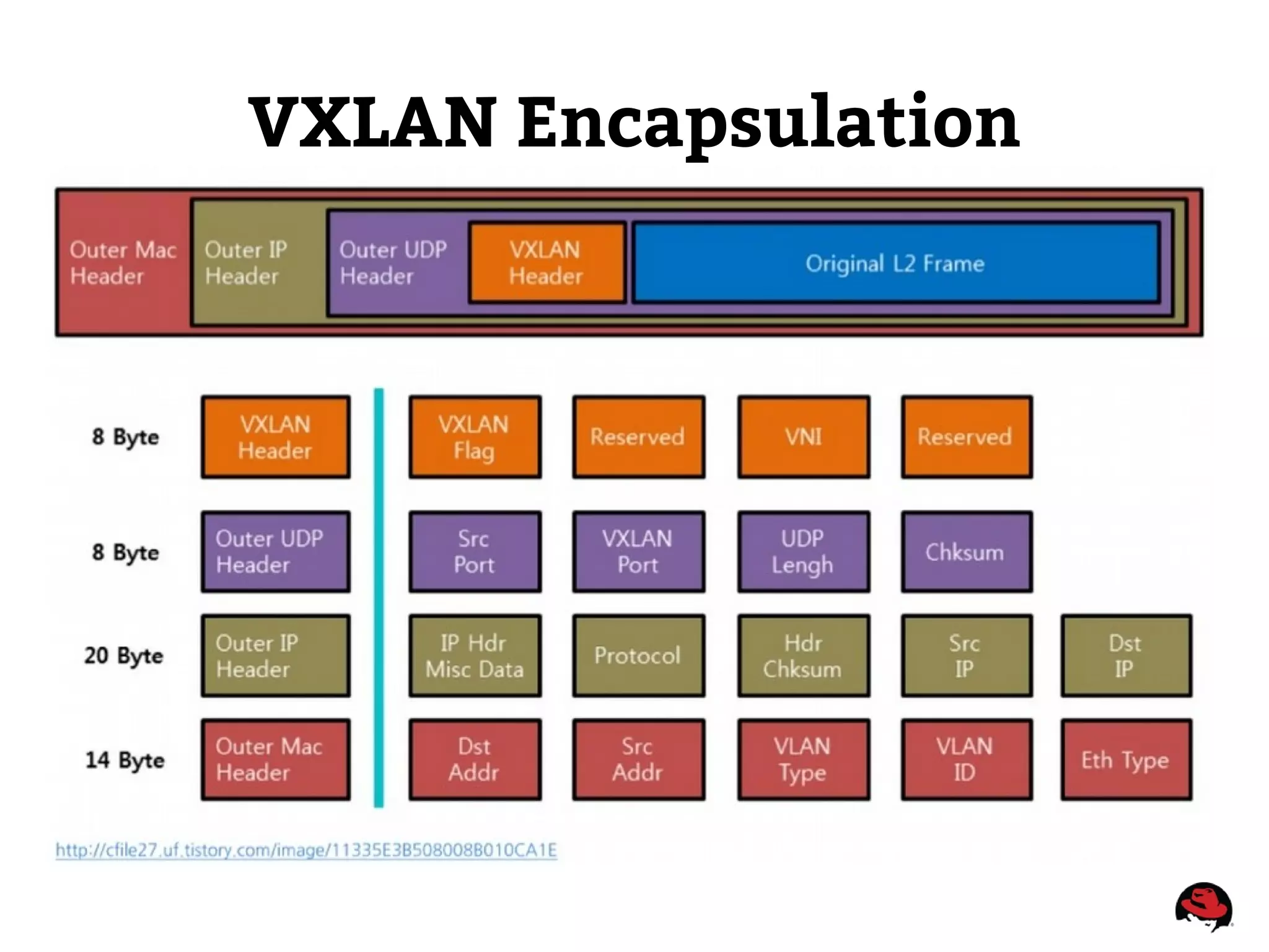 VXLAN Encapsulation

Outer Mac Header
Outer IP Header
Outer UDP Header
VXLAN Header
Original L2 Frame

8 Byte
VXLAN Header
VXLAN Flag
Reserved
VNI
Reserved

8 Byte
Outer UDP Header
Src Port
VXLAN Port
UDP Lengh
Chksum

20 Byte
Outer IP Header
IP Hdr Misc Data
Protocol
Hdr Chksum
Src IP
Dst IP

14 Byte
Outer Mac Header
Dst Addr
Src Addr
VLAN Type
VLAN ID
Eth Type

http://cfile27.uf.tistory.com/image/11335E3B508008B010CA1E